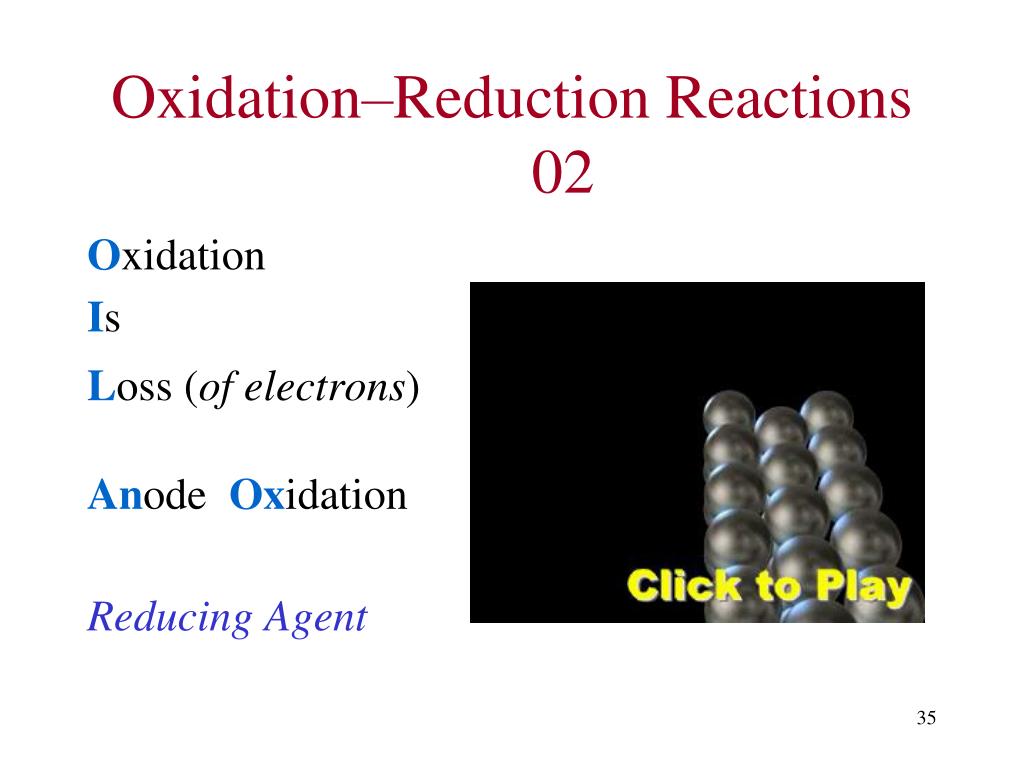 Oxidation–Reduction Reactions 02

Oxidation
Is
Loss (of electrons)

Anode Oxidation

Reducing Agent

Click to Play

35